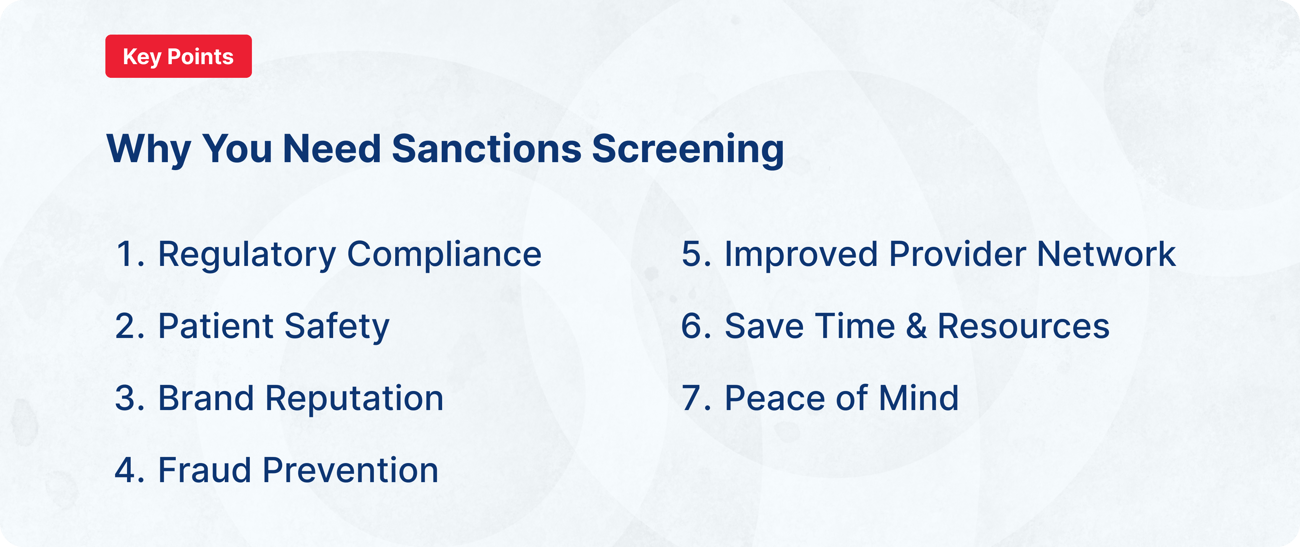 Key Points

Why You Need Sanctions Screening

1. Regulatory Compliance
2. Patient Safety
3. Brand Reputation
4. Fraud Prevention

5. Improved Provider Network
6. Save Time & Resources
7. Peace of Mind